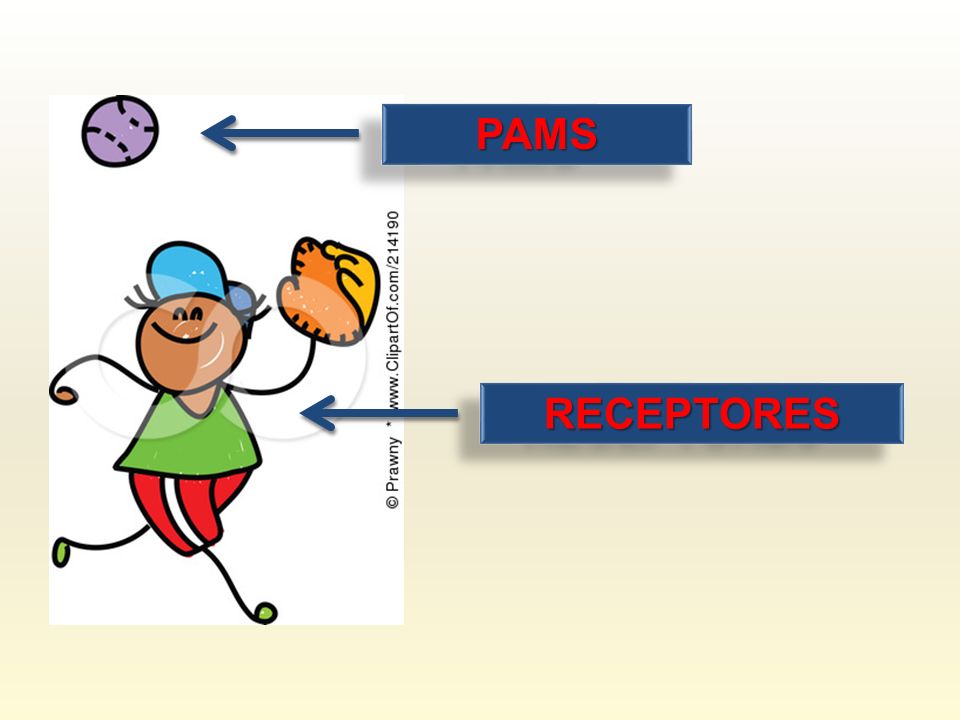 PAMS

© Prawny * www.ClipartOf.com/214190

RECEPTORES